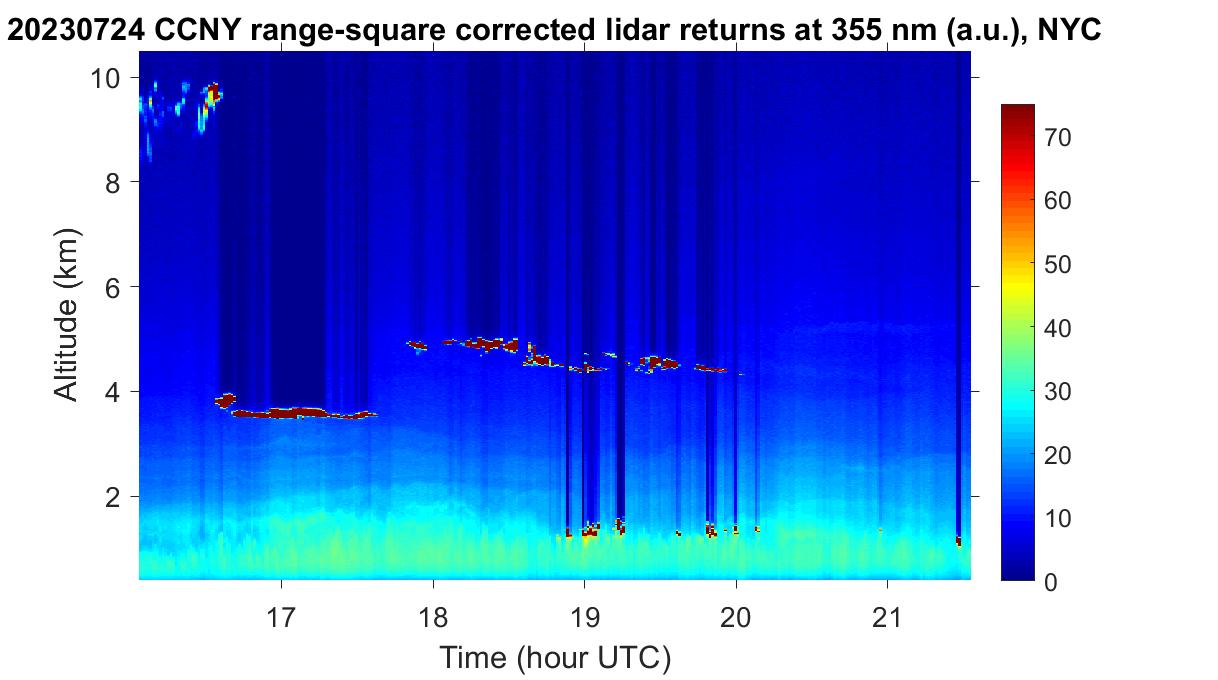 20230724 CCNY range-square corrected lidar returns at 355 nm (a.u.), NYC

Altitude (km)

10
8
6
4
2

17
18
19
20
21

Time (hour UTC)

70
60
50
40
30
20
10
0